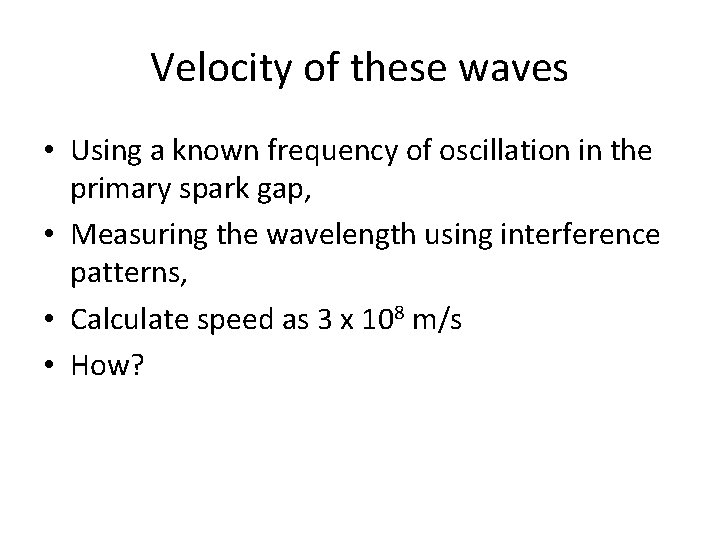 Velocity of these waves

• Using a known frequency of oscillation in the primary spark gap,
• Measuring the wavelength using interference patterns,
• Calculate speed as $3 \times 10^8$ m/s
• How?